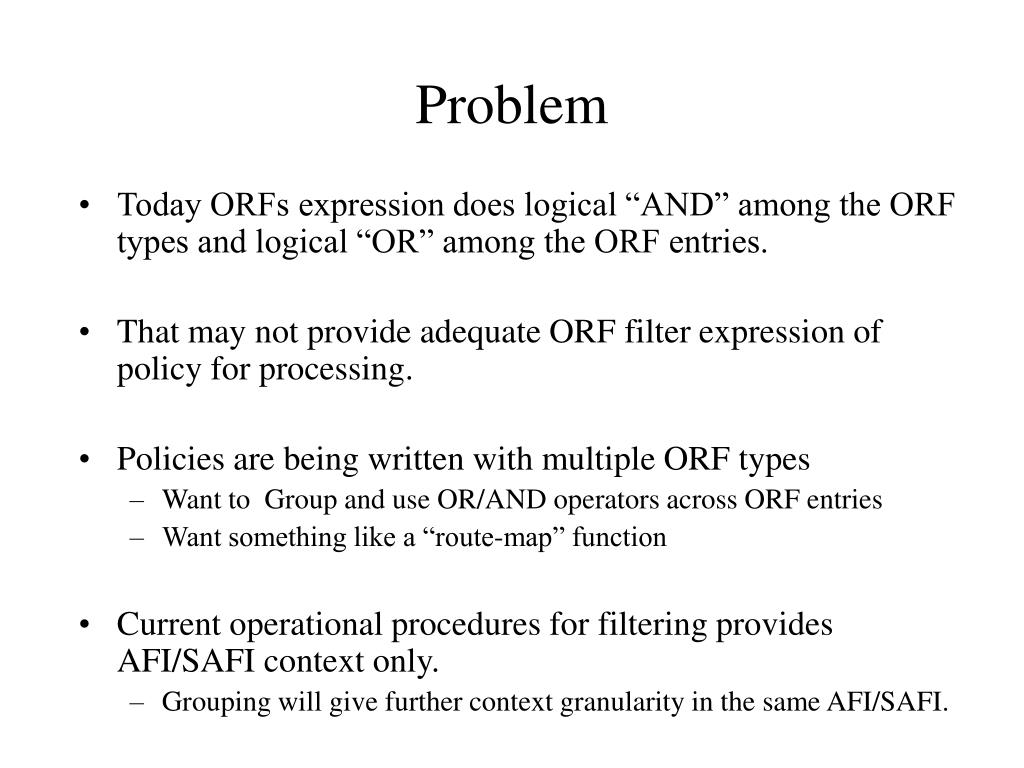 Problem

• Today ORFs expression does logical “AND” among the ORF types and logical “OR” among the ORF entries.

• That may not provide adequate ORF filter expression of policy for processing.

• Policies are being written with multiple ORF types
– Want to Group and use OR/AND operators across ORF entries
– Want something like a “route-map” function

• Current operational procedures for filtering provides AFI/SAFI context only.
– Grouping will give further context granularity in the same AFI/SAFI.